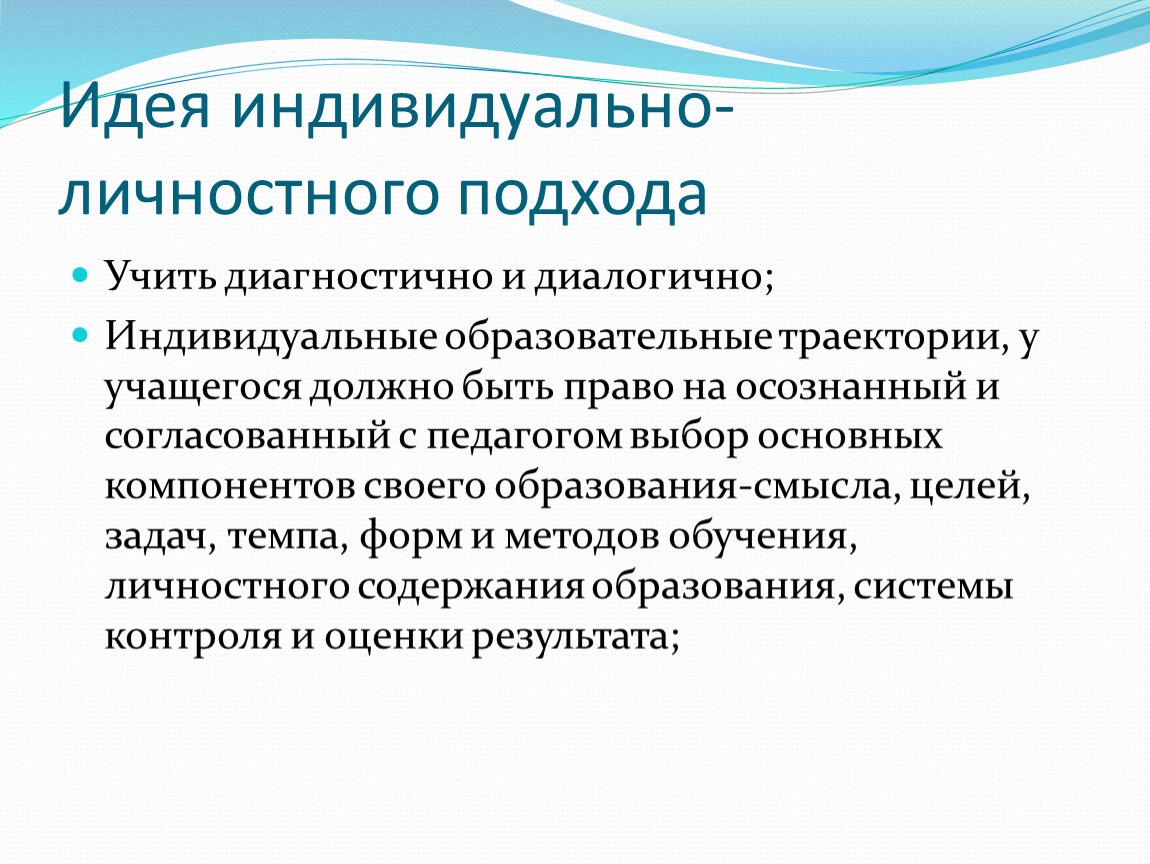 Идея индивидуально-личностного подхода

Учить диагностично и диалогично;

Индивидуальные образовательные траектории, у учащегося должно быть право на осознанный и согласованный с педагогом выбор основных компонентов своего образования-смысла, целей, задач, темпа, форм и методов обучения, личностного содержания образования, системы контроля и оценки результата;